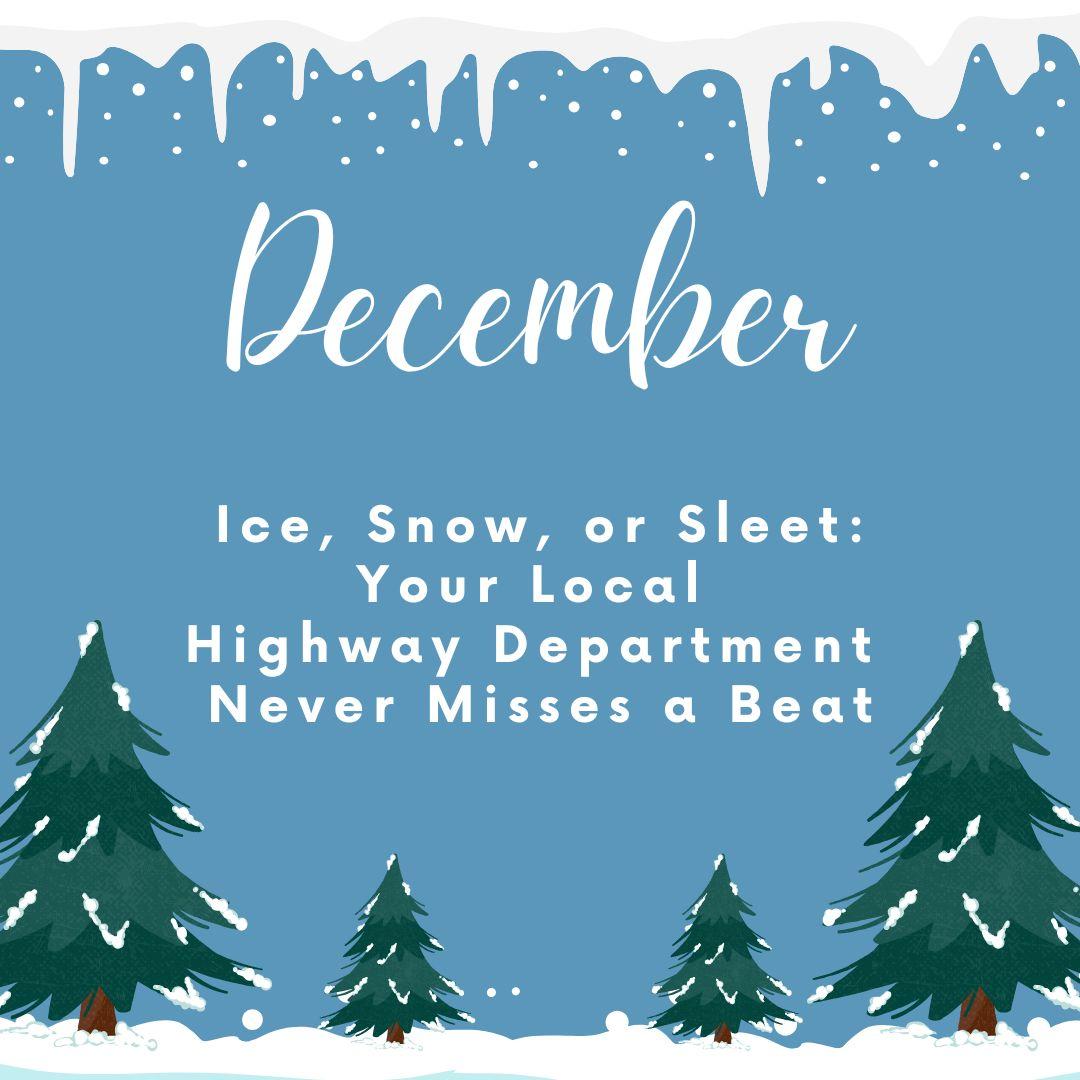 December

Ice, Snow, or Sleet: Your Local Highway Department Never Misses a Beat